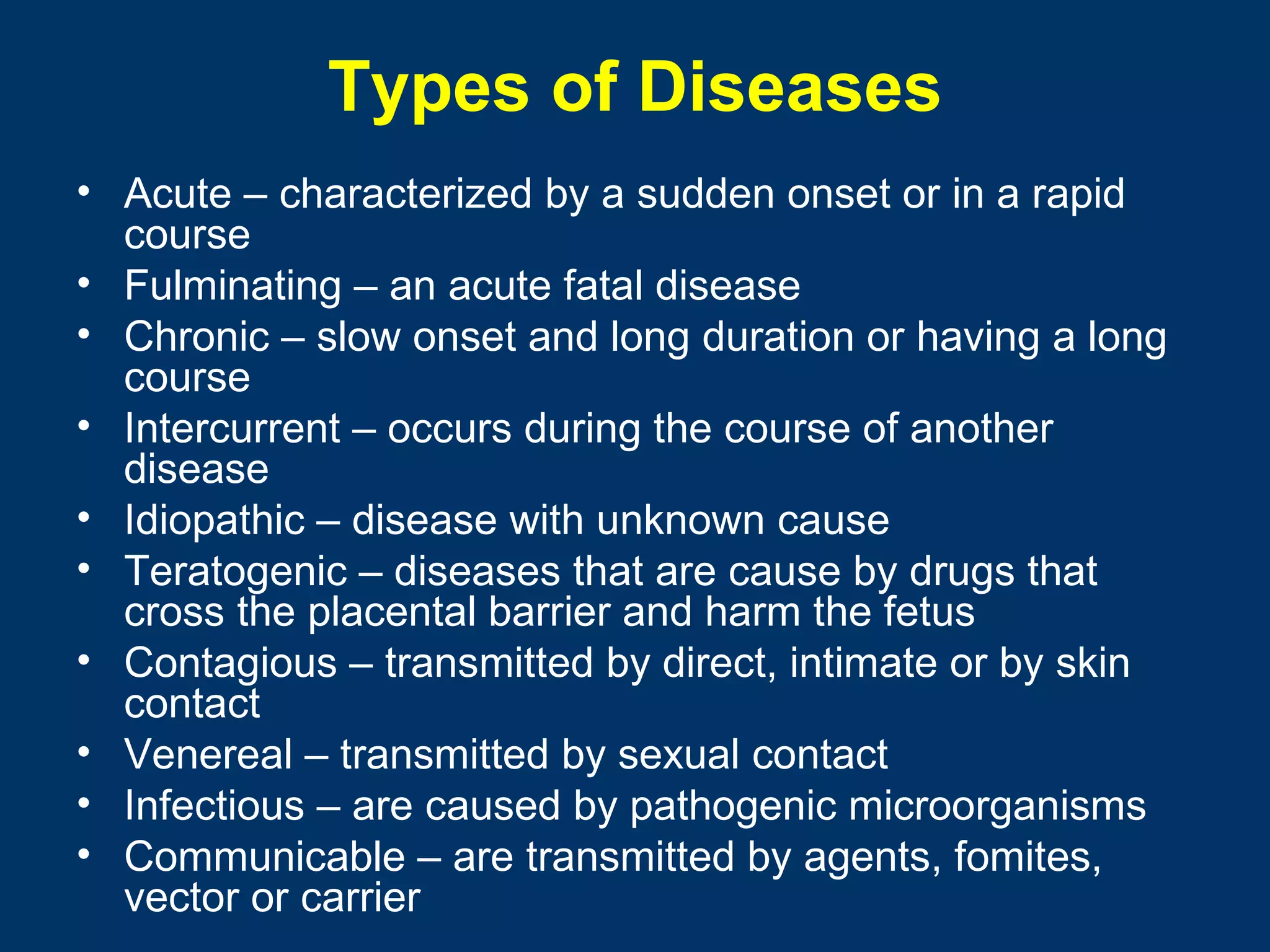 Types of Diseases

• Acute – characterized by a sudden onset or in a rapid course
• Fulminating – an acute fatal disease
• Chronic – slow onset and long duration or having a long course
• Intercurrent – occurs during the course of another disease
• Idiopathic – disease with unknown cause
• Teratogenic – diseases that are cause by drugs that cross the placental barrier and harm the fetus
• Contagious – transmitted by direct, intimate or by skin contact
• Venereal – transmitted by sexual contact
• Infectious – are caused by pathogenic microorganisms
• Communicable – are transmitted by agents, fomites, vector or carrier